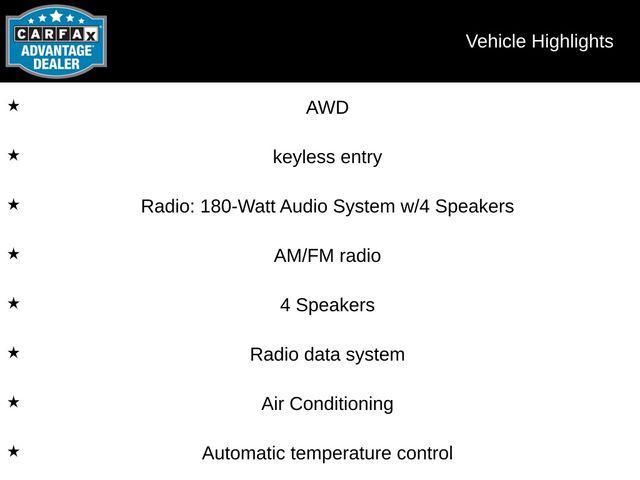 CARFAX ADVANTAGE DEALER

Vehicle Highlights

★ AWD

★ keyless entry

★ Radio: 180-Watt Audio System w/4 Speakers

★ AM/FM radio

★ 4 Speakers

★ Radio data system

★ Air Conditioning

★ Automatic temperature control